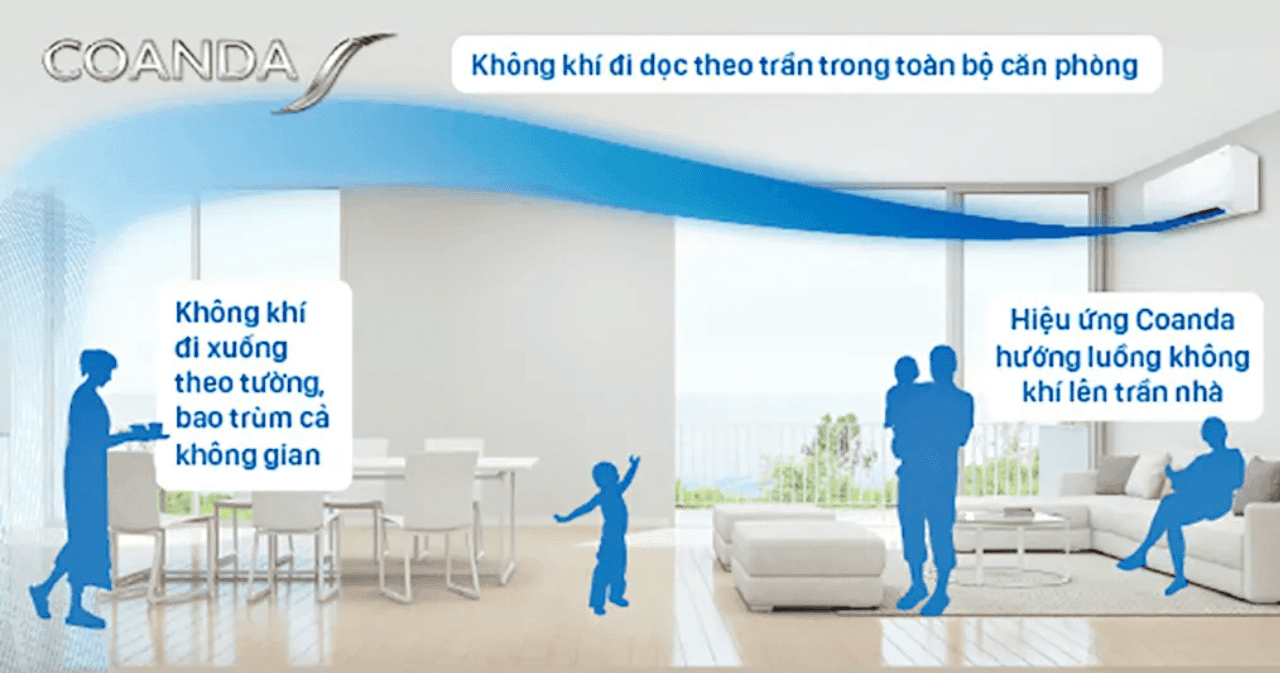 COANDA

Không khí đi dọc theo trần trong toàn bộ căn phòng

Không khí đi xuống theo tường, bao trùm cả không gian

Hiệu ứng Coanda hướng luồng không khí lên trần nhà